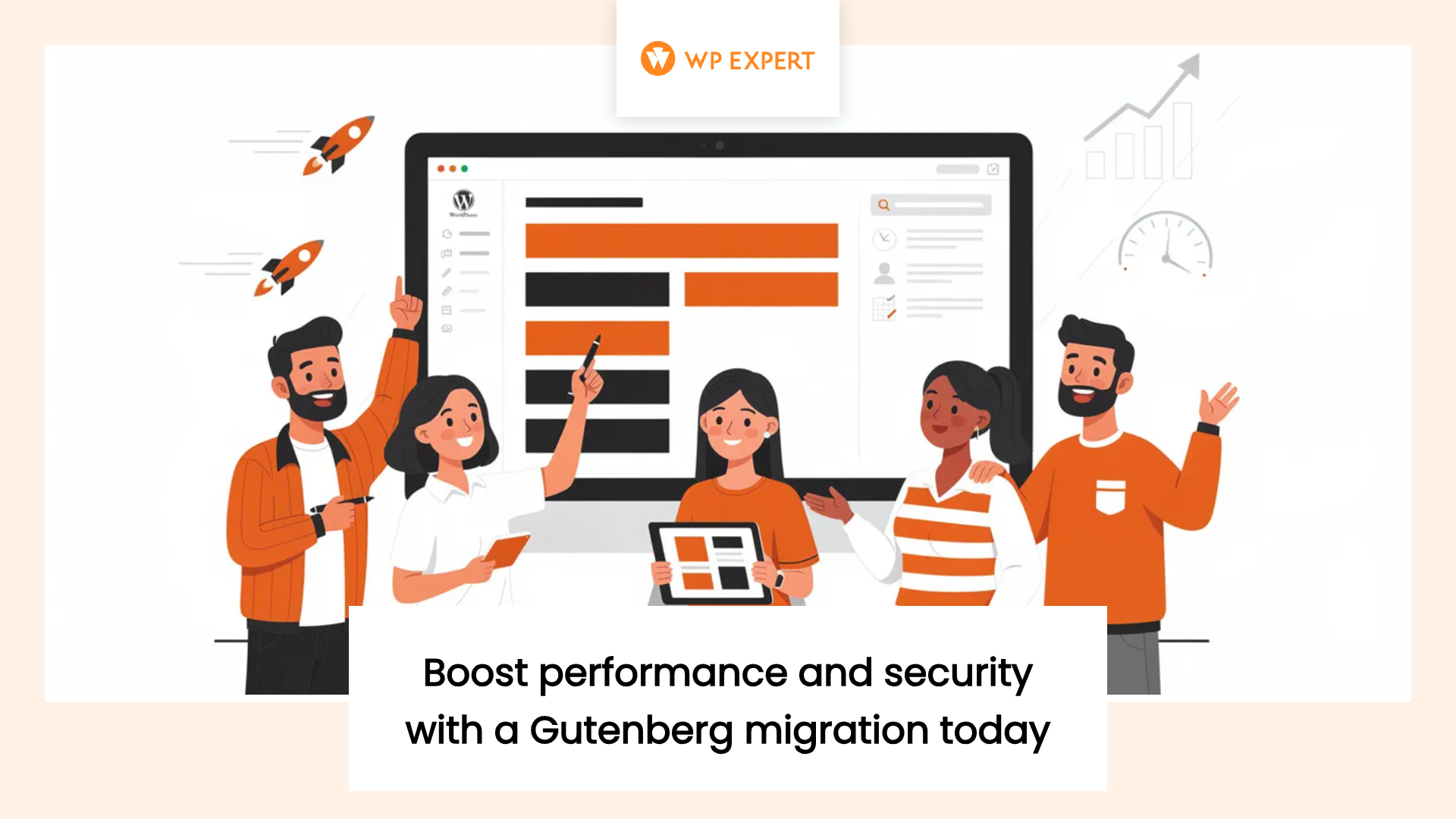 WP EXPERT

WordPress

Boost performance and security with a Gutenberg migration today